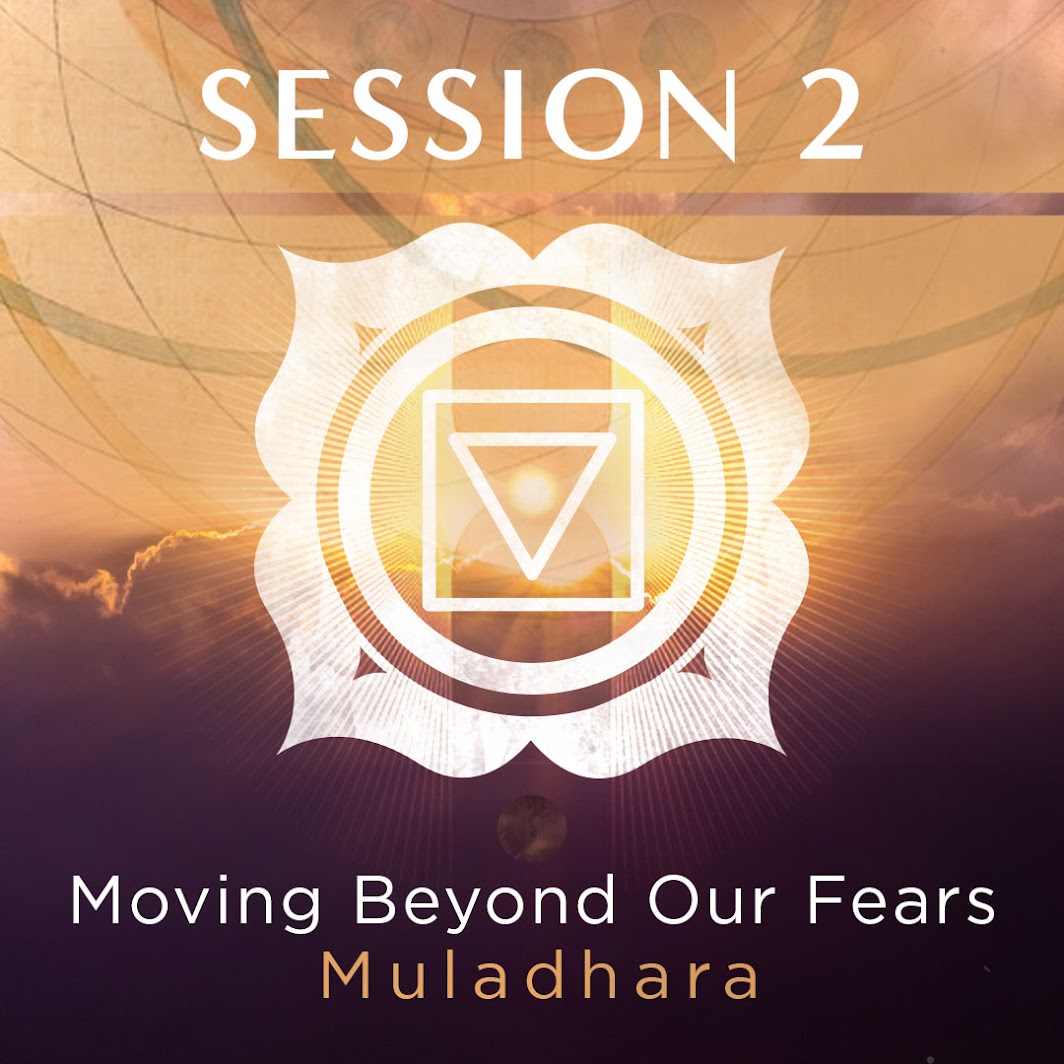 SESSION 2

Moving Beyond Our Fears
Muladhara